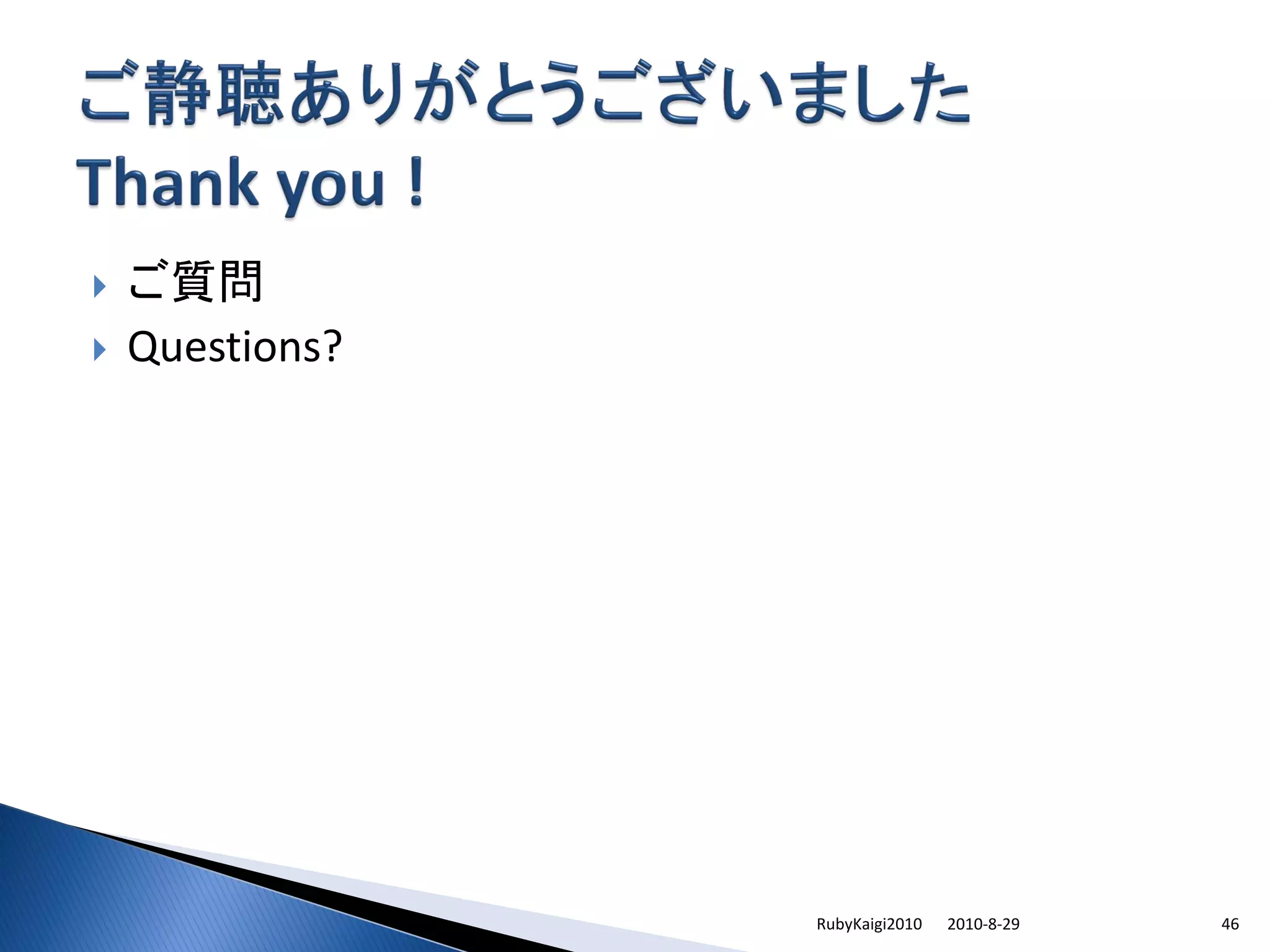 ご静聴ありがとうございました
Thank you !

ご質問
Questions?

RubyKaigi2010 2010-8-29 46